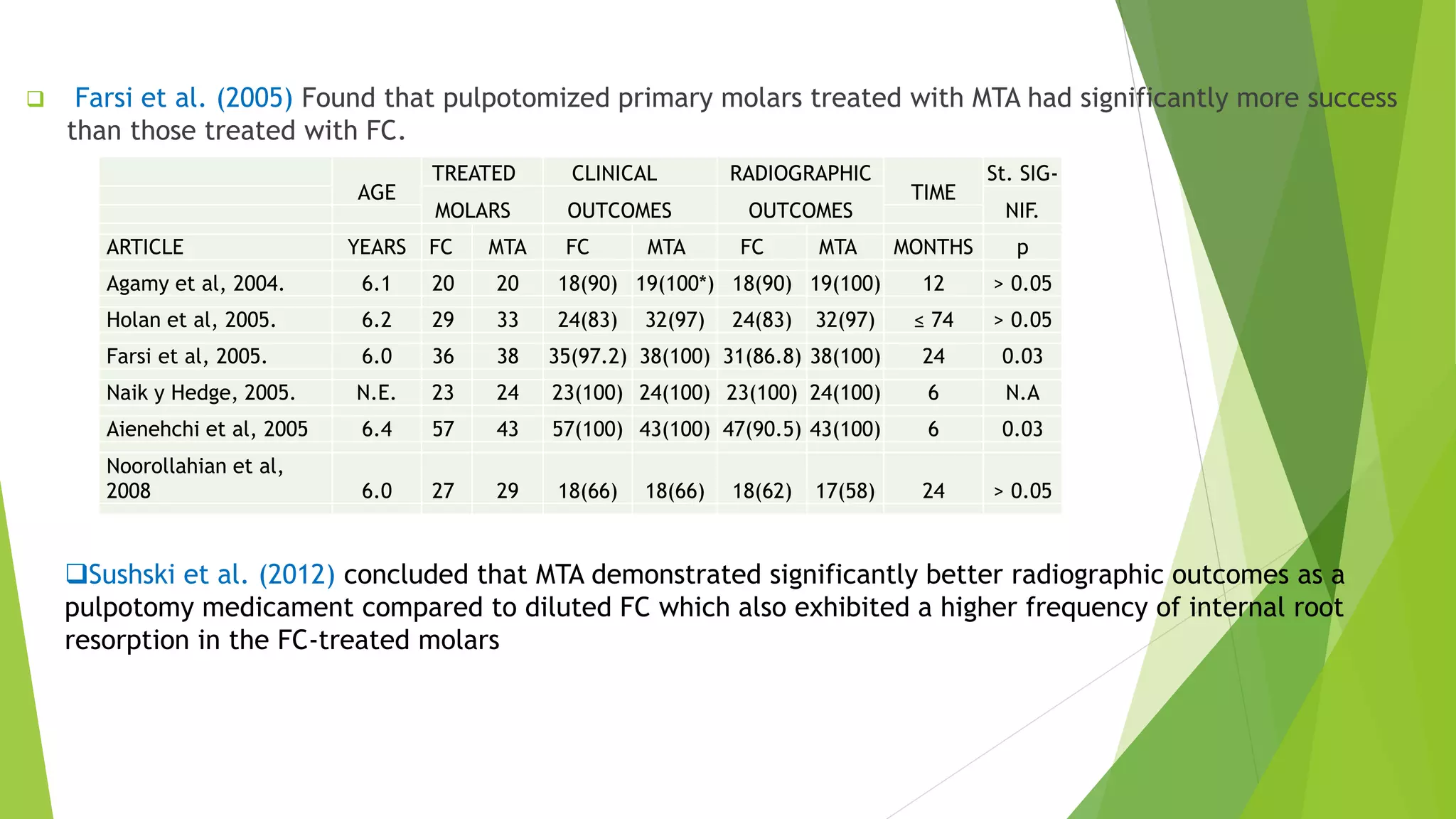 ❑ Farsi et al. (2005) Found that pulpotomized primary molars treated with MTA had significantly more success than those treated with FC.

| | AGE | TREATED MOLARS | | CLINICAL OUTCOMES | | RADIOGRAPHIC OUTCOMES | | TIME | St. SIG-NIF. |
|---|---|---|---|---|---|---|---|---|---|
| ARTICLE | YEARS | FC | MTA | FC | MTA | FC | MTA | MONTHS | p |
| Agamy et al, 2004. | 6.1 | 20 | 20 | 18(90) | 19(100*) | 18(90) | 19(100) | 12 | > 0.05 |
| Holan et al, 2005. | 6.2 | 29 | 33 | 24(83) | 32(97) | 24(83) | 32(97) | ≤ 74 | > 0.05 |
| Farsi et al, 2005. | 6.0 | 36 | 38 | 35(97.2) | 38(100) | 31(86.8) | 38(100) | 24 | 0.03 |
| Naik y Hedge, 2005. | N.E. | 23 | 24 | 23(100) | 24(100) | 23(100) | 24(100) | 6 | N.A |
| Aienehchi et al, 2005 | 6.4 | 57 | 43 | 57(100) | 43(100) | 47(90.5) | 43(100) | 6 | 0.03 |
| Noorollahian et al, 2008 | 6.0 | 27 | 29 | 18(66) | 18(66) | 18(62) | 17(58) | 24 | > 0.05 |

❑Sushski et al. (2012) concluded that MTA demonstrated significantly better radiographic outcomes as a pulpotomy medicament compared to diluted FC which also exhibited a higher frequency of internal root resorption in the FC-treated molars